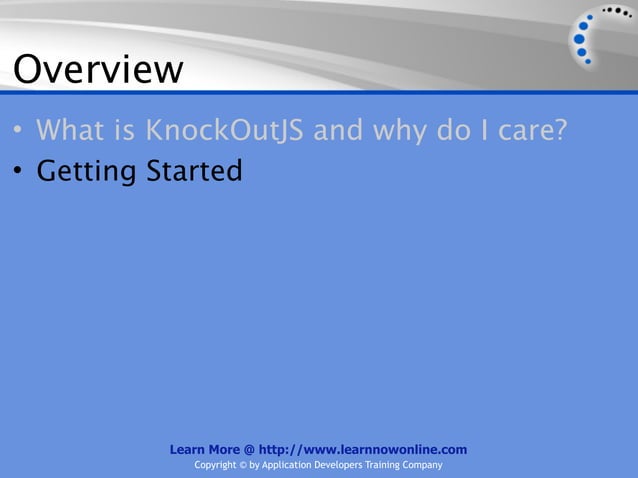 Overview

• What is KnockOutJS and why do I care?
• Getting Started

Learn More @ http://www.learnnowonline.com
Copyright © by Application Developers Training Company